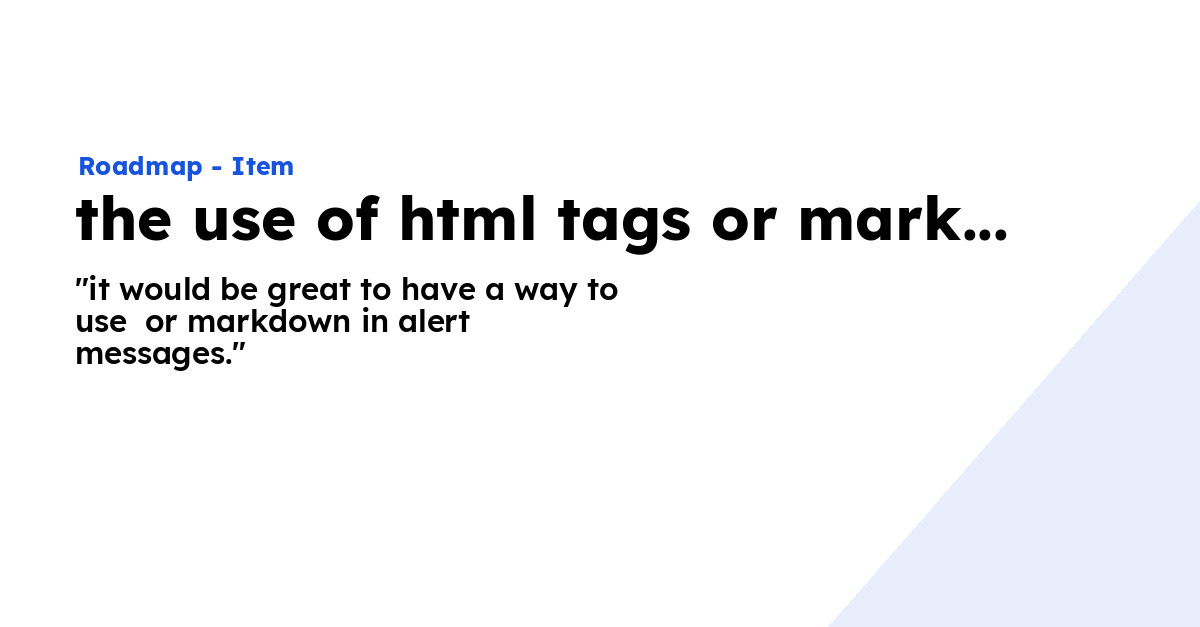 Roadmap - Item

the use of html tags or mark...

"it would be great to have a way to use  or markdown in alert messages."